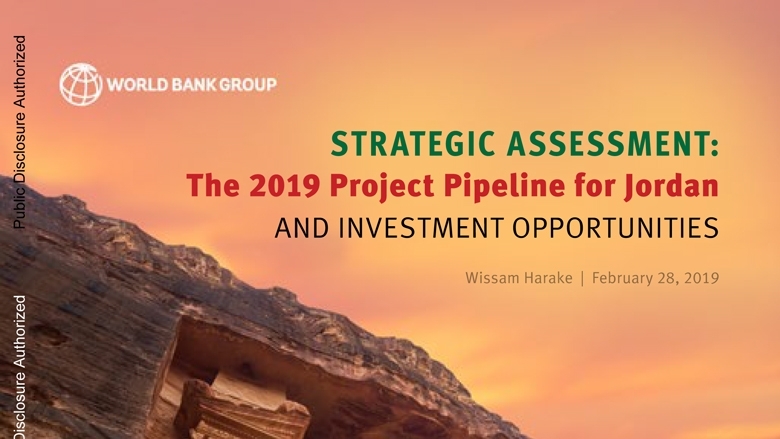 Public Disclosure Authorized

Disclosure Authorized

WORLD BANK GROUP

STRATEGIC ASSESSMENT:
The 2019 Project Pipeline for Jordan
AND INVESTMENT OPPORTUNITIES

Wissam Harake | February 28, 2019